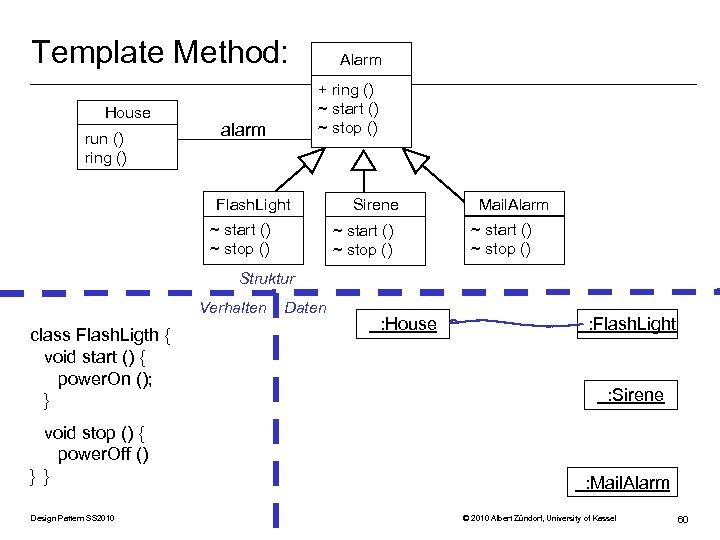 Template Method:

Alarm
+ ring ()
~ start ()
~ stop ()

House
run ()
ring ()

alarm

FlashLight
~ start ()
~ stop ()

Sirene
~ start ()
~ stop ()

MailAlarm
~ start ()
~ stop ()

Struktur

Verhalten

Daten

class FlashLigth {
void start () {
powerOn ();
}
void stop () {
powerOff ()
} }

:House

:FlashLight

:Sirene

:MailAlarm

Design Pattern SS2010

© 2010 Albert Zündorf, University of Kassel

60